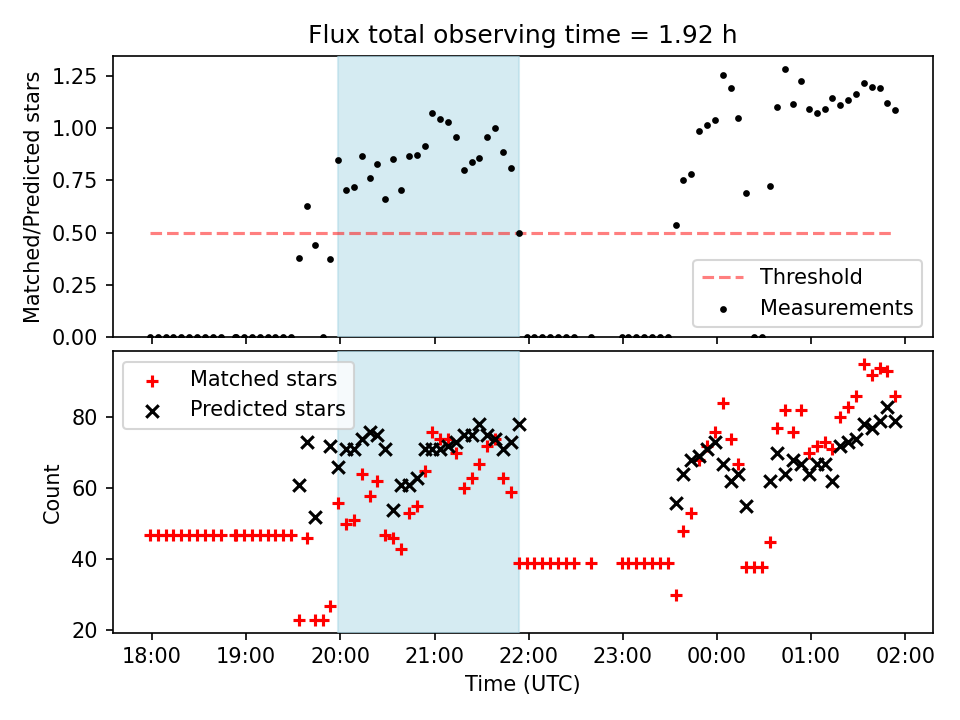 Flux total observing time = 1.92 h

Matched/Predicted stars

1.25
1.00
0.75
0.50
0.25
0.00

Threshold
Measurements

Matched stars
Predicted stars

Count

80
60
40
20

18:00 19:00 20:00 21:00 22:00 23:00 00:00 01:00 02:00

Time (UTC)